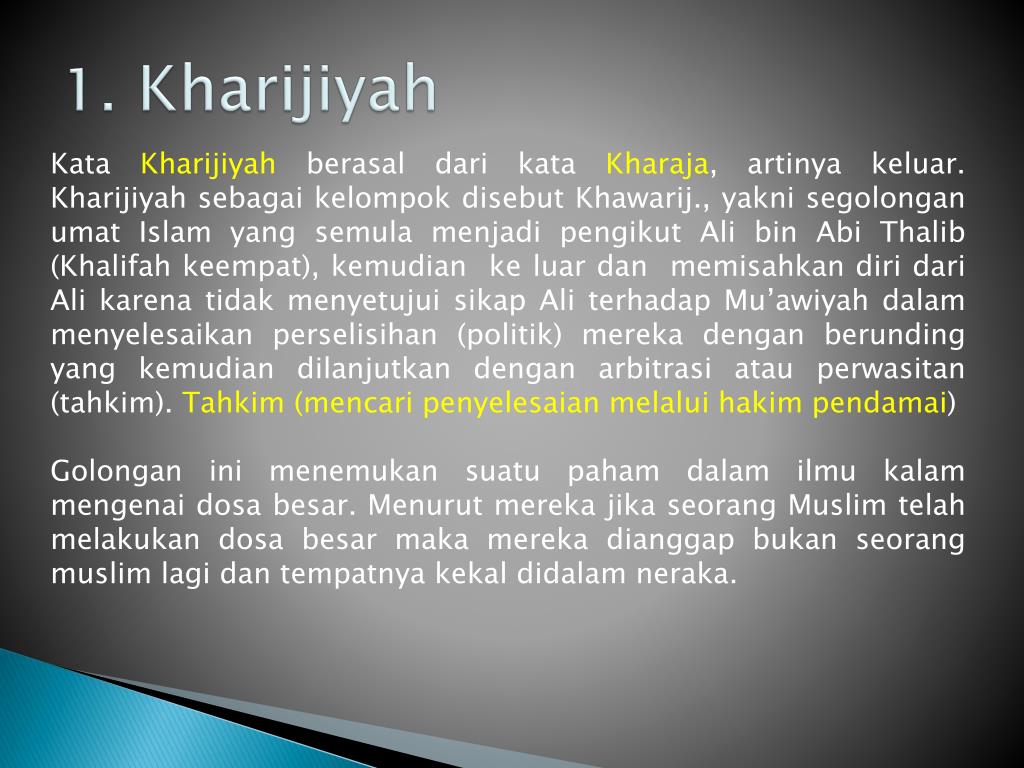 1. Kharijiyah

Kata Kharijiyah berasal dari kata Kharaja, artinya keluar. Kharijiyah sebagai kelompok disebut Khawarij., yakni segolongan umat Islam yang semula menjadi pengikut Ali bin Abi Thalib (Khalifah keempat), kemudian ke luar dan memisahkan diri dari Ali karena tidak menyetujui sikap Ali terhadap Mu'awiyah dalam menyelesaikan perselisihan (politik) mereka dengan berunding yang kemudian dilanjutkan dengan arbitrasi atau perwasitan (tahkim). Tahkim (mencari penyelesaian melalui hakim pendamai)

Golongan ini menemukan suatu paham dalam ilmu kalam mengenai dosa besar. Menurut mereka jika seorang Muslim telah melakukan dosa besar maka mereka dianggap bukan seorang muslim lagi dan tempatnya kekal didalam neraka.